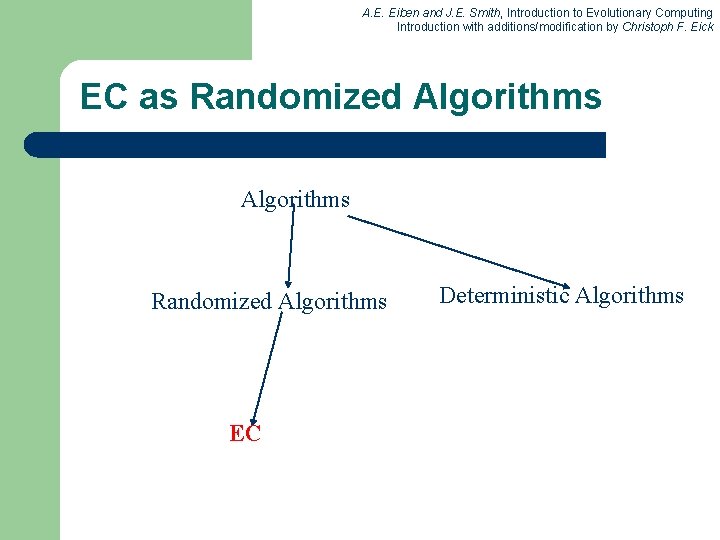 A.E. Eiben and J.E. Smith, Introduction to Evolutionary Computing
Introduction with additions/modification by Christoph F. Eick

EC as Randomized Algorithms

Algorithms

Randomized Algorithms

Deterministic Algorithms

EC